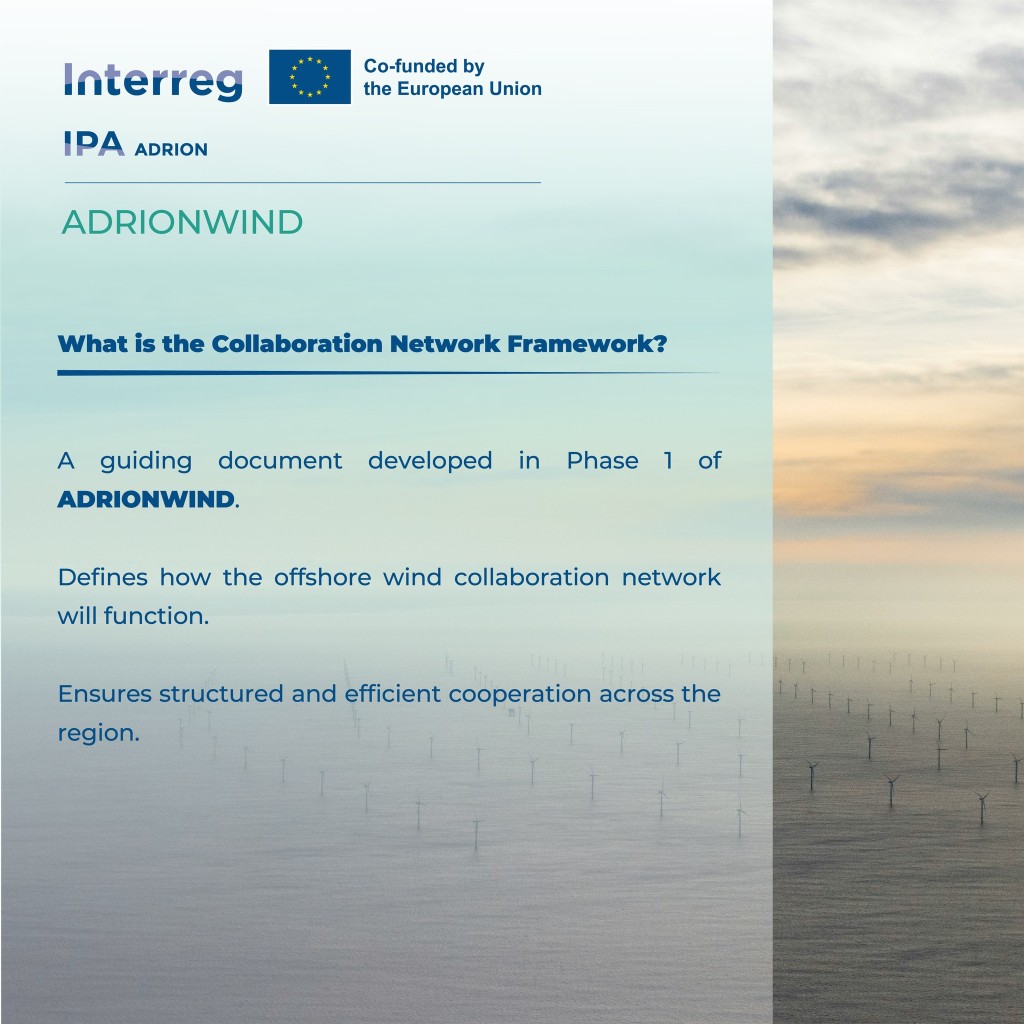 Interreg
Co-funded by the European Union
IPA ADRION

ADRIONWIND

What is the Collaboration Network Framework?

A guiding document developed in Phase 1 of ADRIONWIND.

Defines how the offshore wind collaboration network will function.

Ensures structured and efficient cooperation across the region.